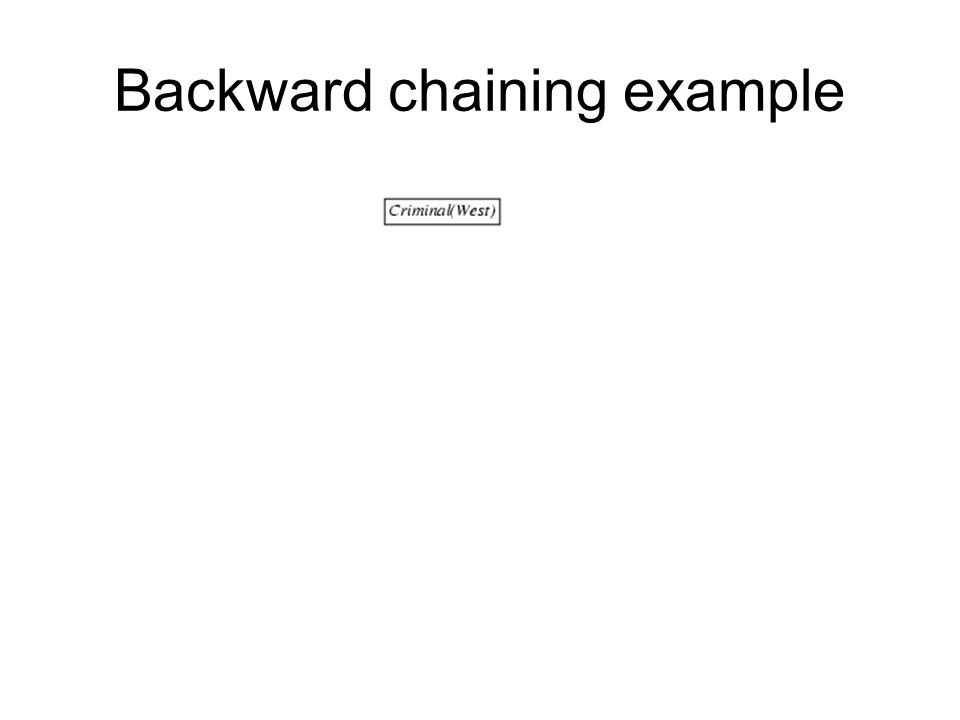 Backward chaining example

Criminal(West)